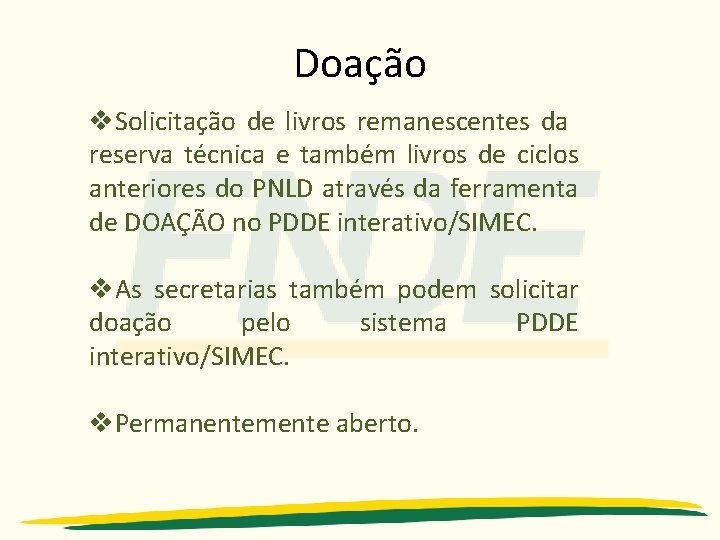 Doação

❖Solicitação de livros remanescentes da reserva técnica e também livros de ciclos anteriores do PNLD através da ferramenta de DOAÇÃO no PDDE interativo/SIMEC.

❖As secretarias também podem solicitar doação pelo sistema PDDE interativo/SIMEC.

❖Permanentemente aberto.

FNDE